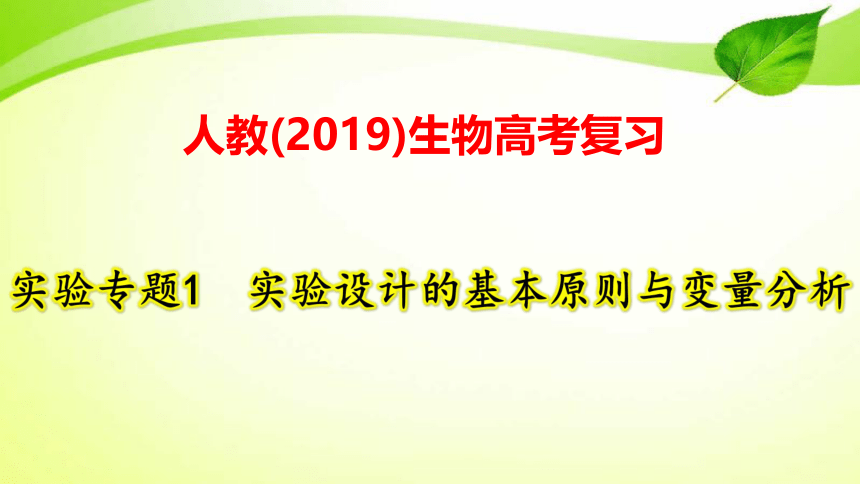 人教(2019)生物高考复习

实验专题1　实验设计的基本原则与变量分析